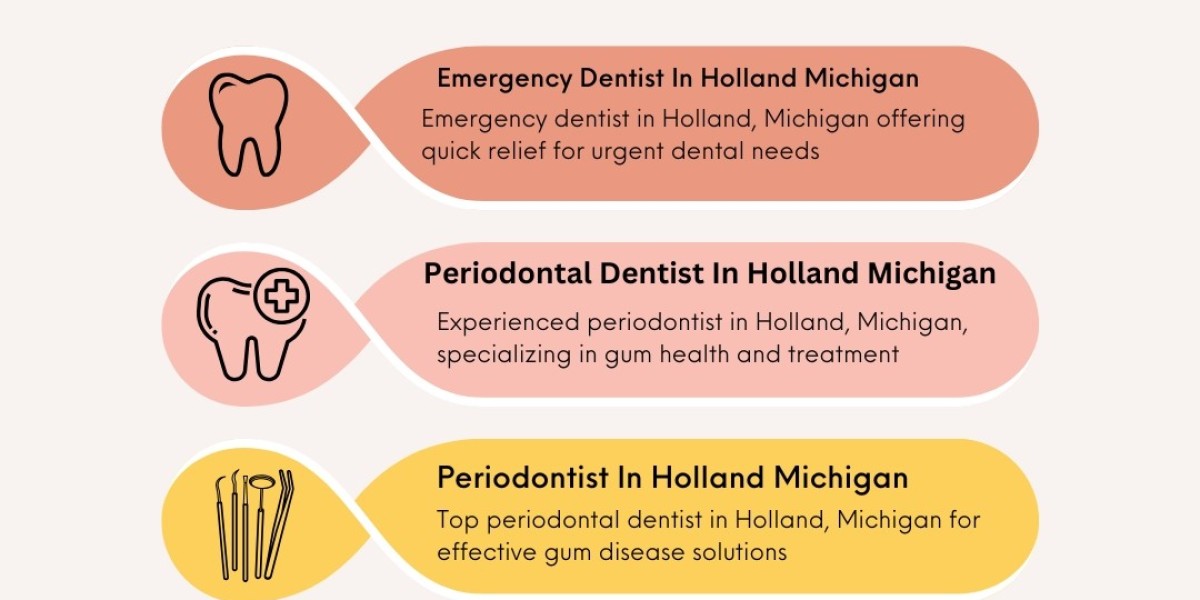 Emergency Dentist In Holland Michigan

Emergency dentist in Holland, Michigan offering quick relief for urgent dental needs

Periodontal Dentist In Holland Michigan

Experienced periodontist in Holland, Michigan, specializing in gum health and treatment

Periodontist In Holland Michigan

Top periodontal dentist in Holland, Michigan for effective gum disease solutions